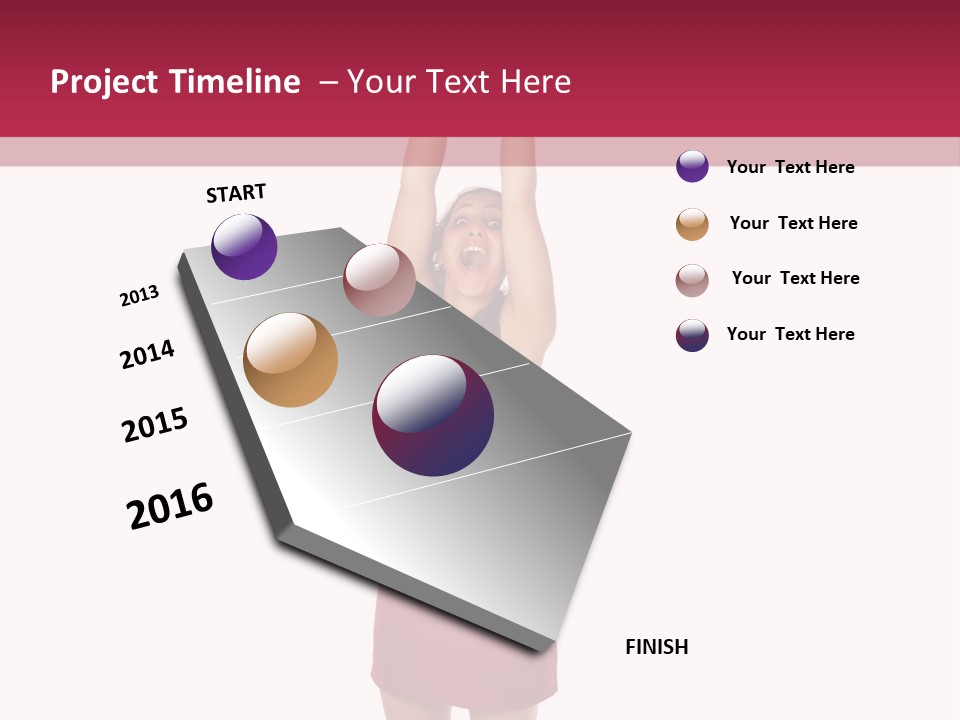 Project Timeline – Your Text Here

START

2013

2014

2015

2016

FINISH

Your Text Here

Your Text Here

Your Text Here

Your Text Here